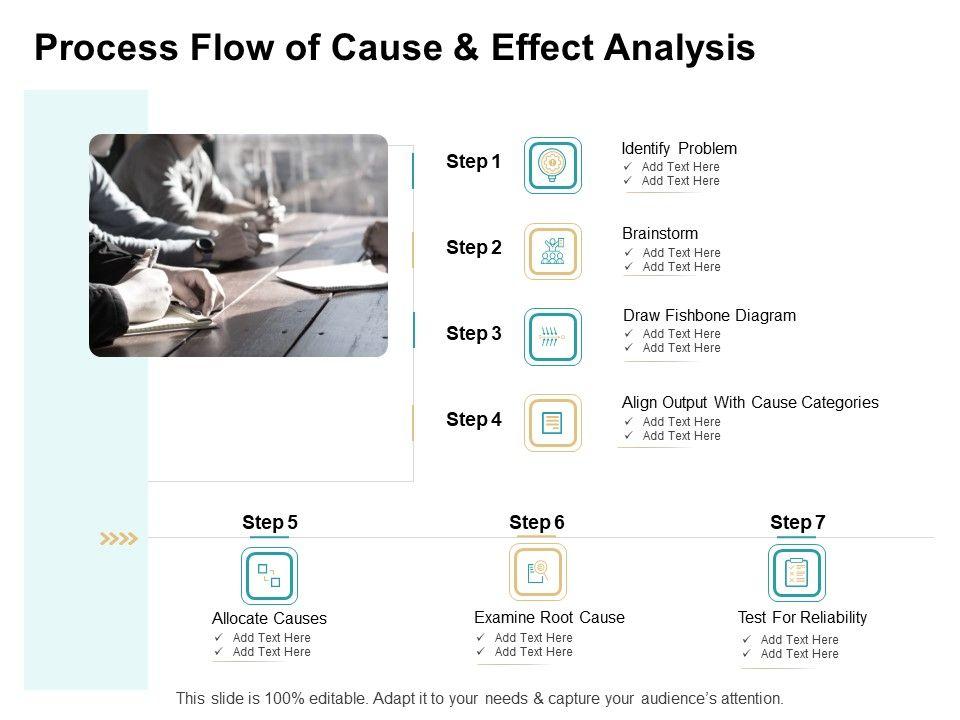 Process Flow of Cause & Effect Analysis

Step 1

Identify Problem
✓ Add Text Here
✓ Add Text Here

Step 2

Brainstorm
✓ Add Text Here
✓ Add Text Here

Step 3

Draw Fishbone Diagram
✓ Add Text Here
✓ Add Text Here

Step 4

Align Output With Cause Categories
✓ Add Text Here
✓ Add Text Here

Step 5

Allocate Causes
✓ Add Text Here
✓ Add Text Here

Step 6

Examine Root Cause
✓ Add Text Here
✓ Add Text Here

Step 7

Test For Reliability
✓ Add Text Here
✓ Add Text Here

This slide is 100% editable. Adapt it to your needs & capture your audience's attention.